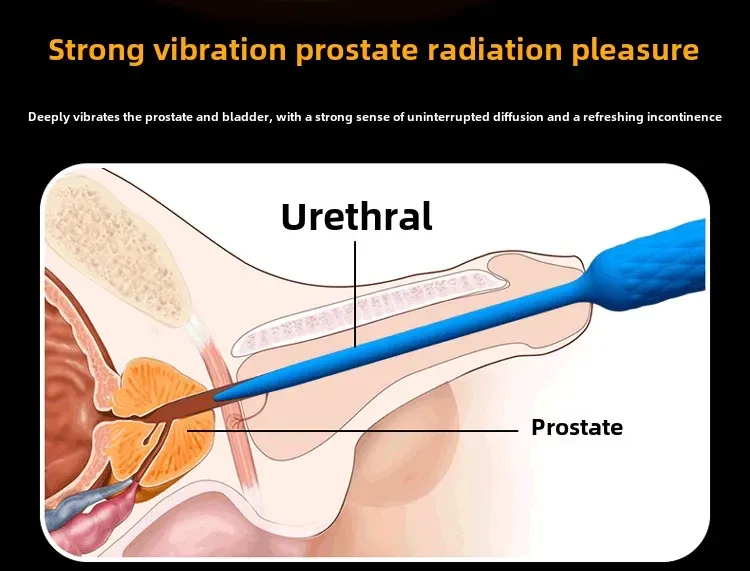 Strong vibration prostate radiation pleasure

Deeply vibrates the prostate and bladder, with a strong sense of uninterrupted diffusion and a refreshing incontinence

Urethral

Prostate